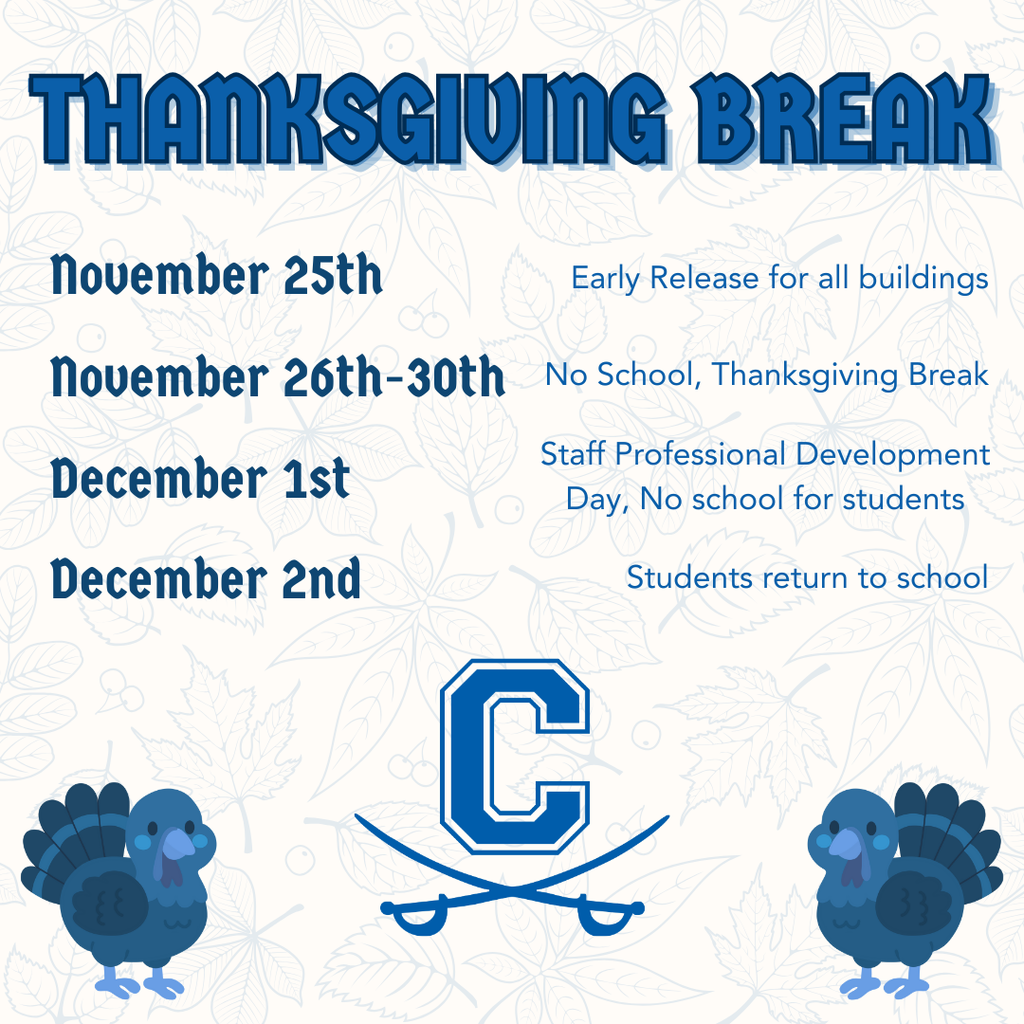 THANKSGIVING BREAK

November 25th

Early Release for all buildings

November 26th-30th

No School, Thanksgiving Break

December 1st

Staff Professional Development Day, No school for students

December 2nd

Students return to school

C